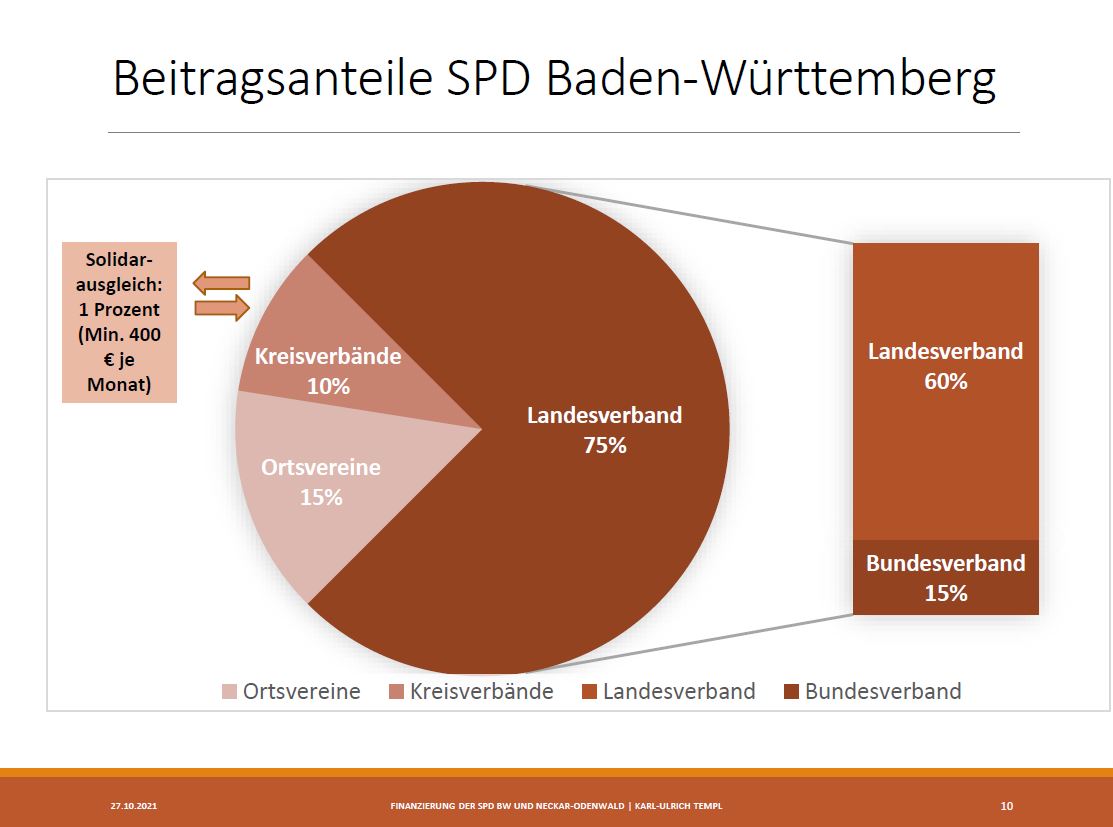 Beitragsanteile SPD Baden-Württemberg

Solidarausgleich: 1 Prozent (Min. 400 € je Monat)

Kreisverbände 10%

Ortsvereine 15%

Landesverband 75%

Landesverband 60%

Bundesverband 15%

Ortsvereine Kreisverbände Landesverband Bundesverband

27.10.2021 FINANZIERUNG DER SPD BW UND NECKAR-ODENWALD | KARL-ULRICH TEMPL 10